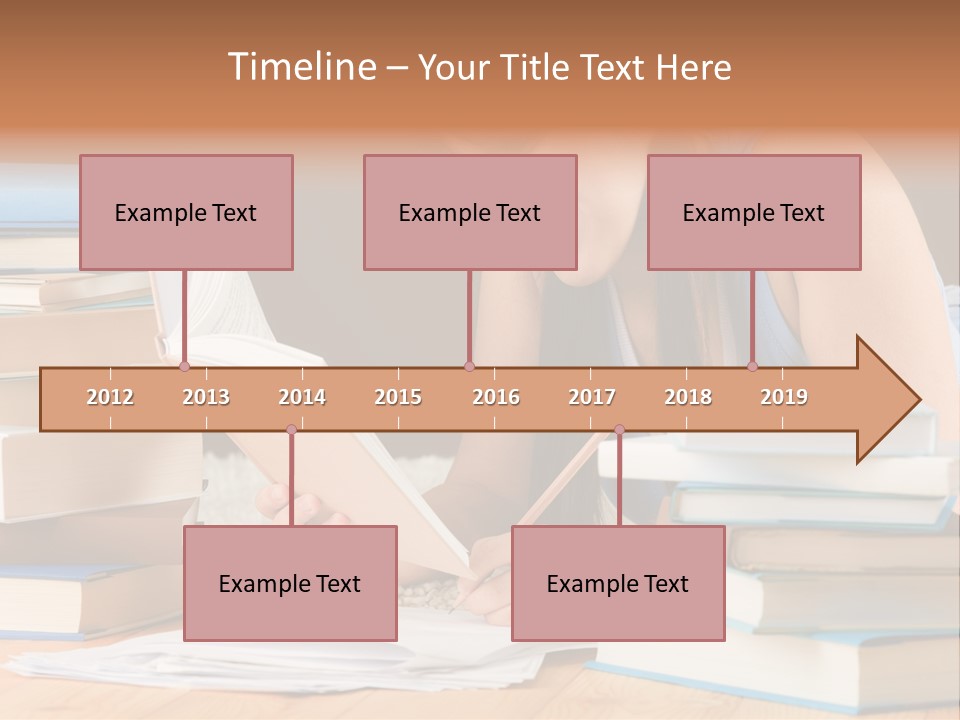 Timeline – Your Title Text Here

Example Text

Example Text

Example Text

2012 2013 2014 2015 2016 2017 2018 2019

Example Text

Example Text